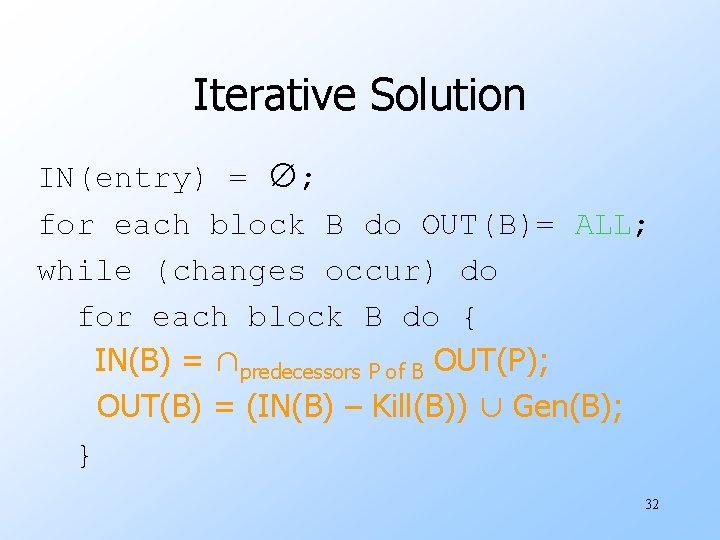 Iterative Solution

IN(entry) = $\emptyset$;
for each block B do OUT(B)= ALL;
while (changes occur) do
for each block B do {
IN(B) = $\cap_{\text{predecessors P of B}}$ OUT(P);
OUT(B) = (IN(B) – Kill(B)) $\cup$ Gen(B);
}

32